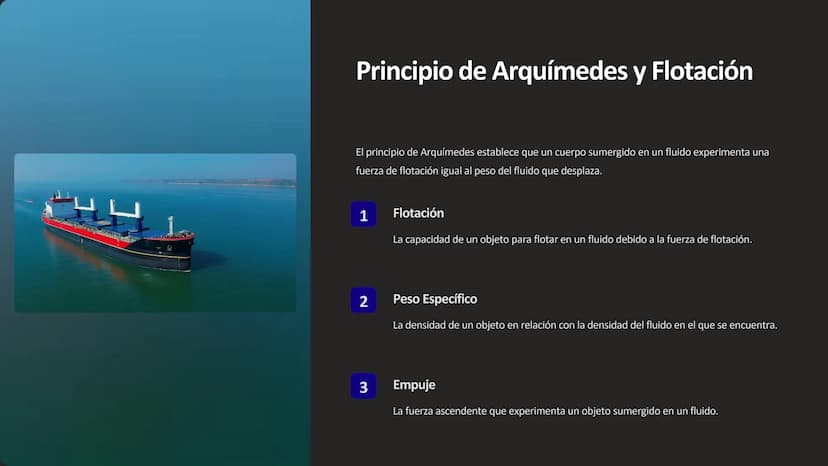 Principio de Arquímedes y Flotación

El principio de Arquímedes establece que un cuerpo sumergido en un fluido experimenta una fuerza de flotación igual al peso del fluido que desplaza.

1

Flotación

La capacidad de un objeto para flotar en un fluido debido a la fuerza de flotación.

2

Peso Específico

La densidad de un objeto en relación con la densidad del fluido en el que se encuentra.

3

Empuje

La fuerza ascendente que experimenta un objeto sumergido en un fluido.